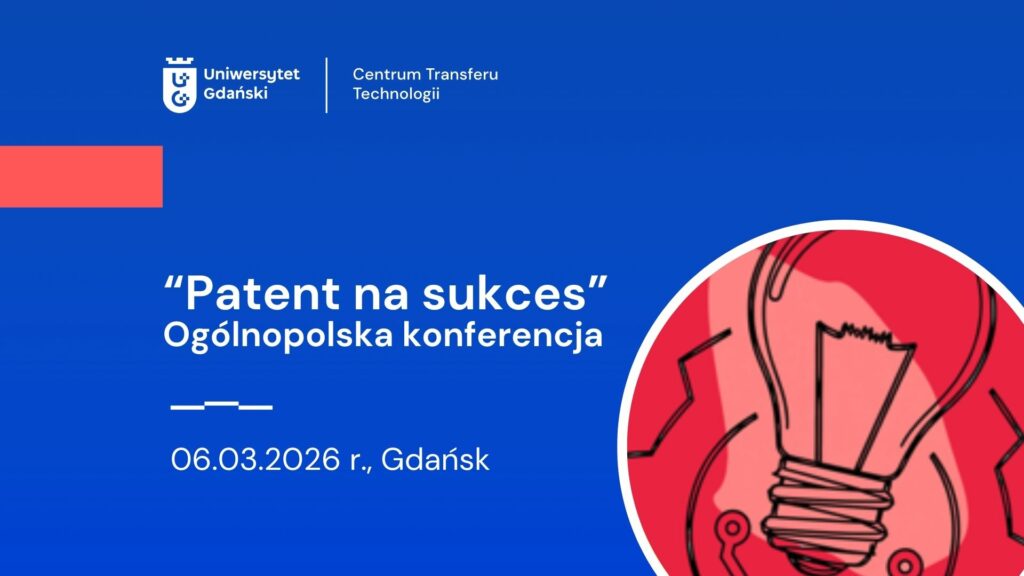 Uniwersytet Gdański

Centrum Transferu Technologii

“Patent na sukces”
Ogólnopolska konferencja

06.03.2026 r., Gdańsk